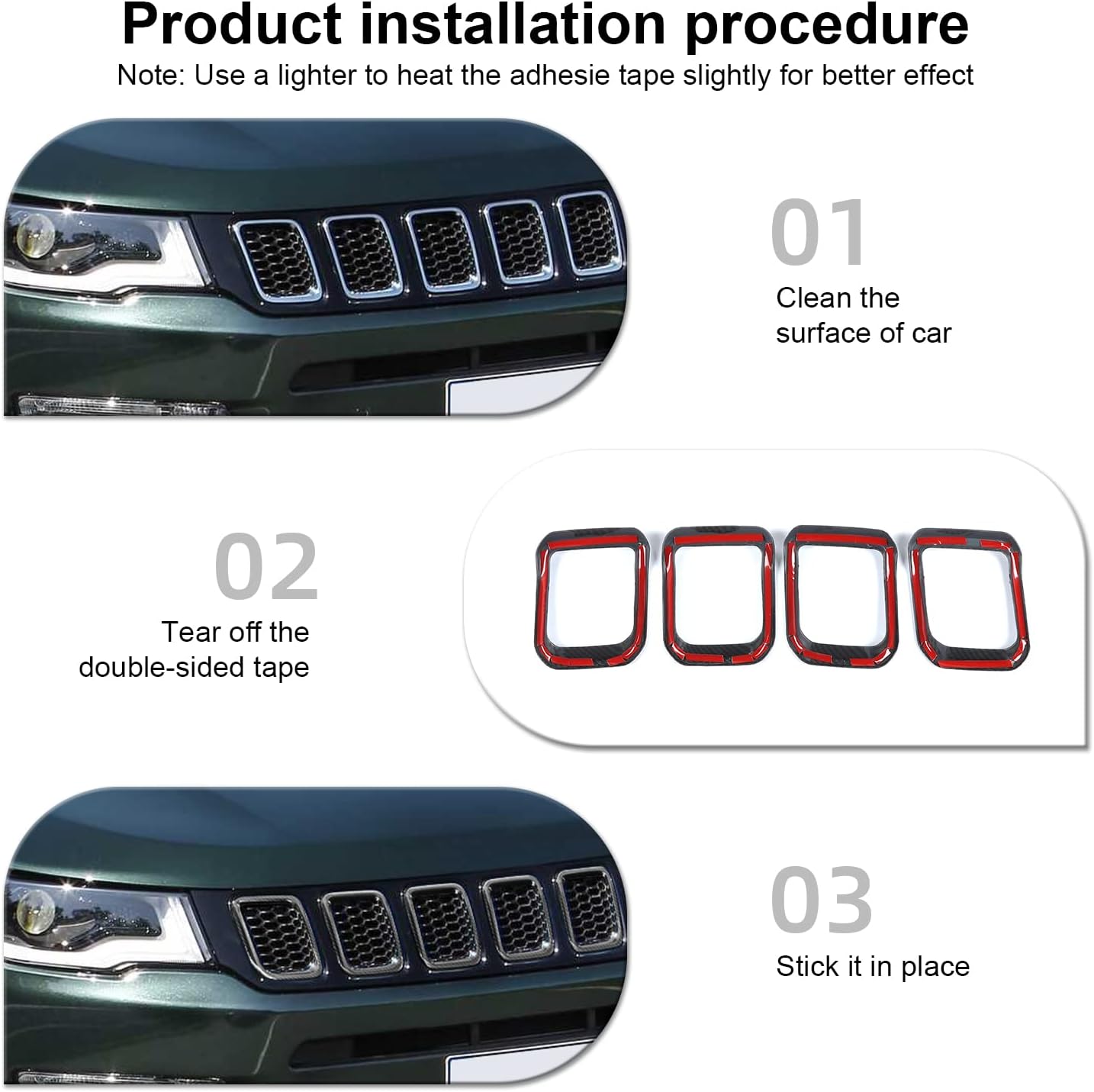 Product installation procedure

Note: Use a lighter to heat the adhesie tape slightly for better effect

01

Clean the surface of car

02

Tear off the double-sided tape

03

Stick it in place